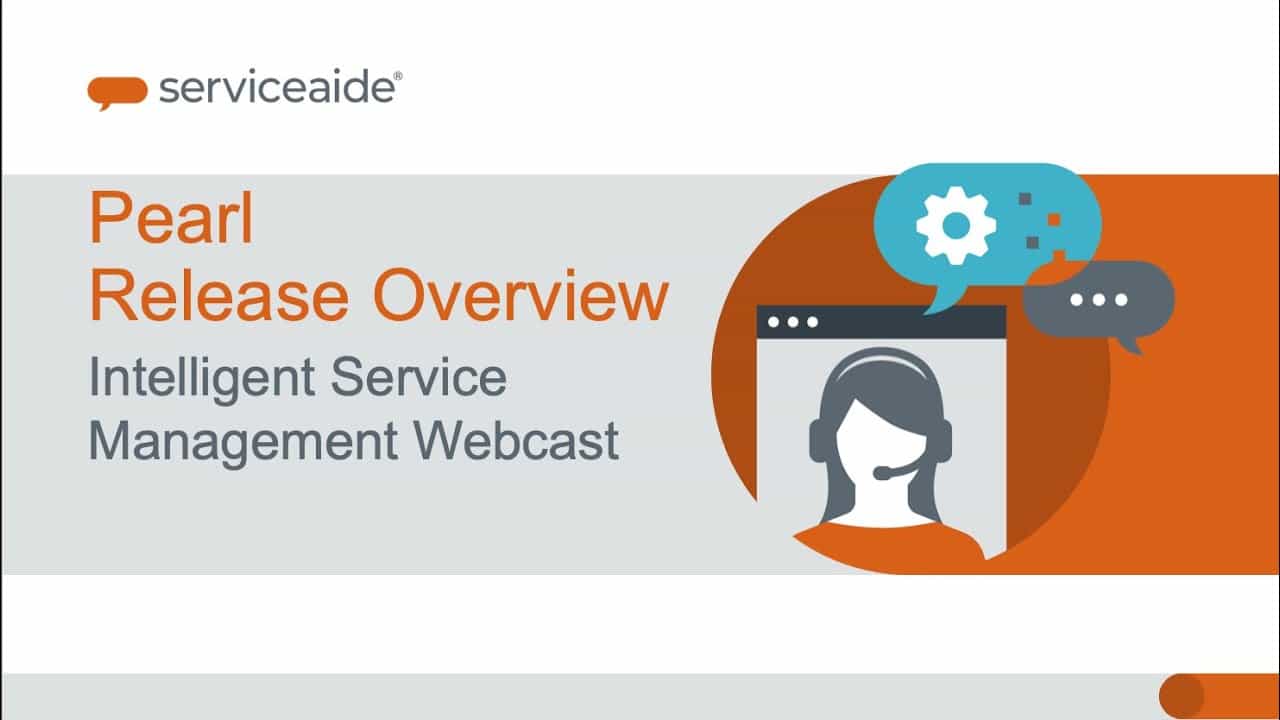 serviceaide®

Pearl
Release Overview
Intelligent Service Management Webcast